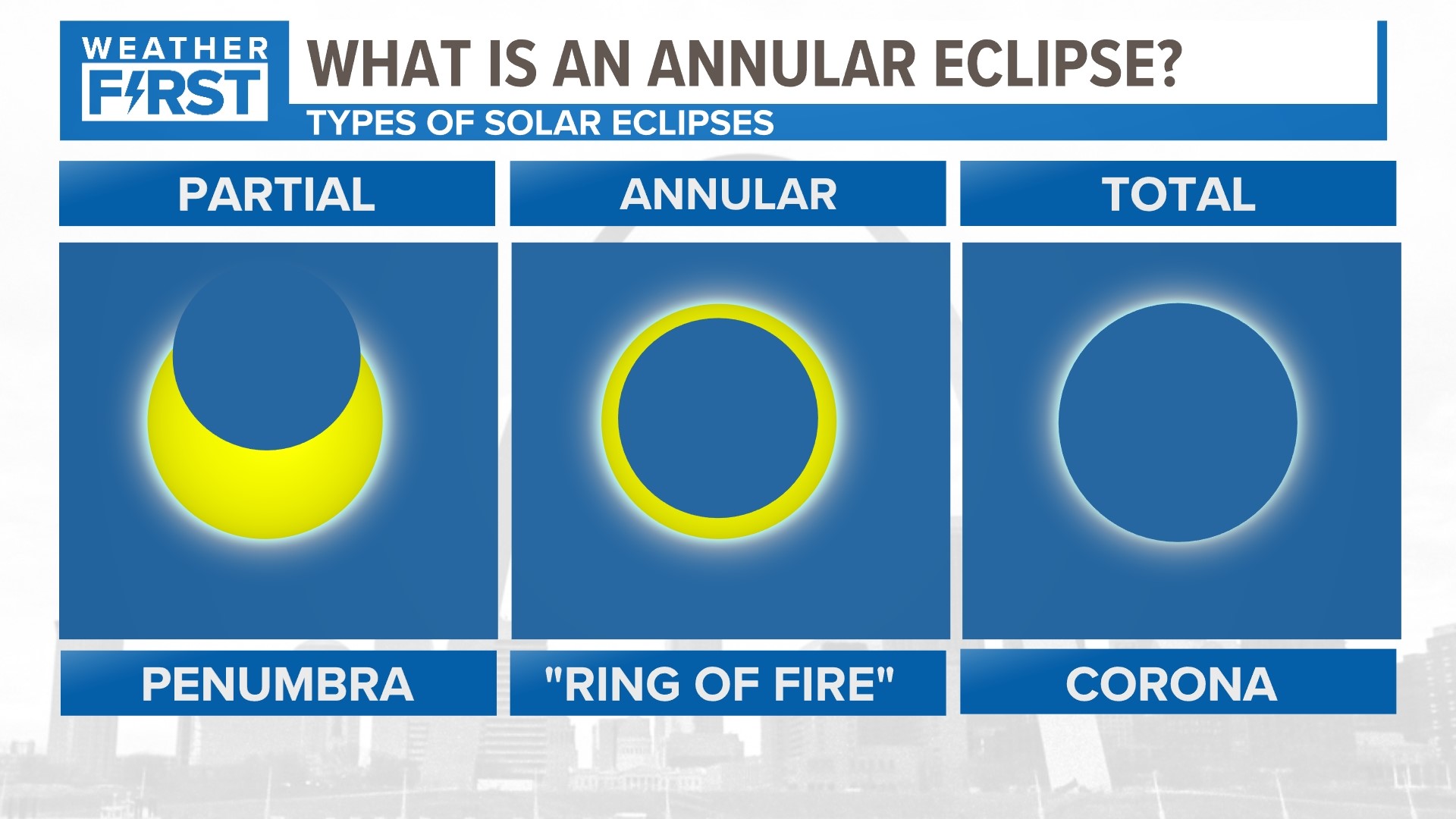 WEATHER FIRST

WHAT IS AN ANNULAR ECLIPSE?

TYPES OF SOLAR ECLIPSES

PARTIAL

ANNULAR

TOTAL

PENUMBRA

"RING OF FIRE"

CORONA